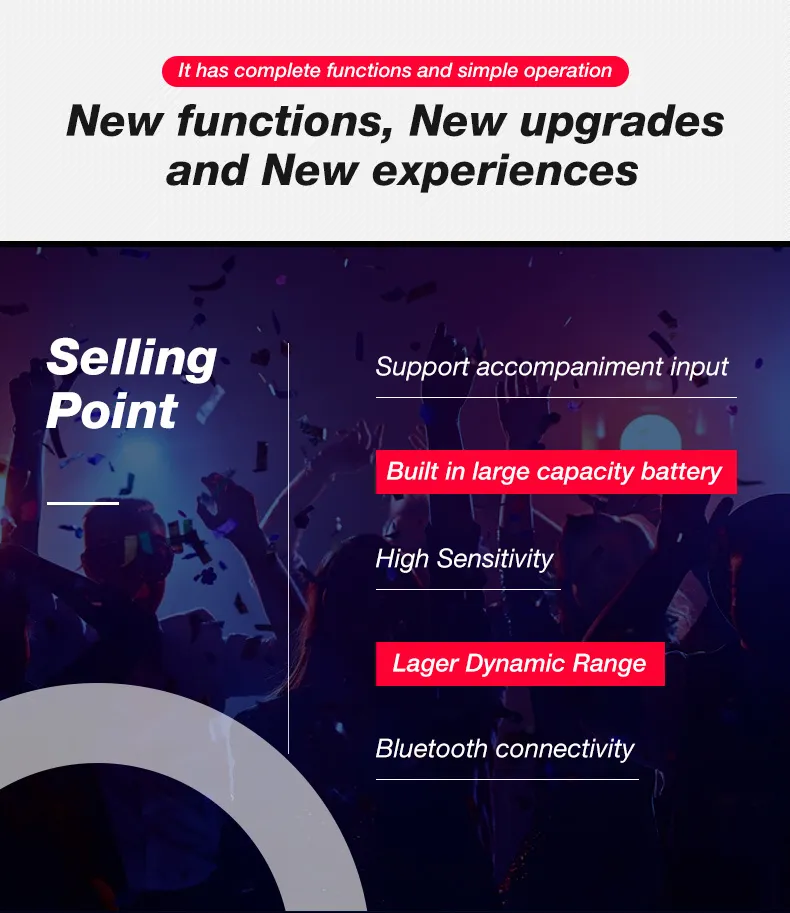 It has complete functions and simple operation

New functions, New upgrades and New experiences

Selling Point

Support accompaniment input

Built in large capacity battery

High Sensitivity

Lager Dynamic Range

Bluetooth connectivity